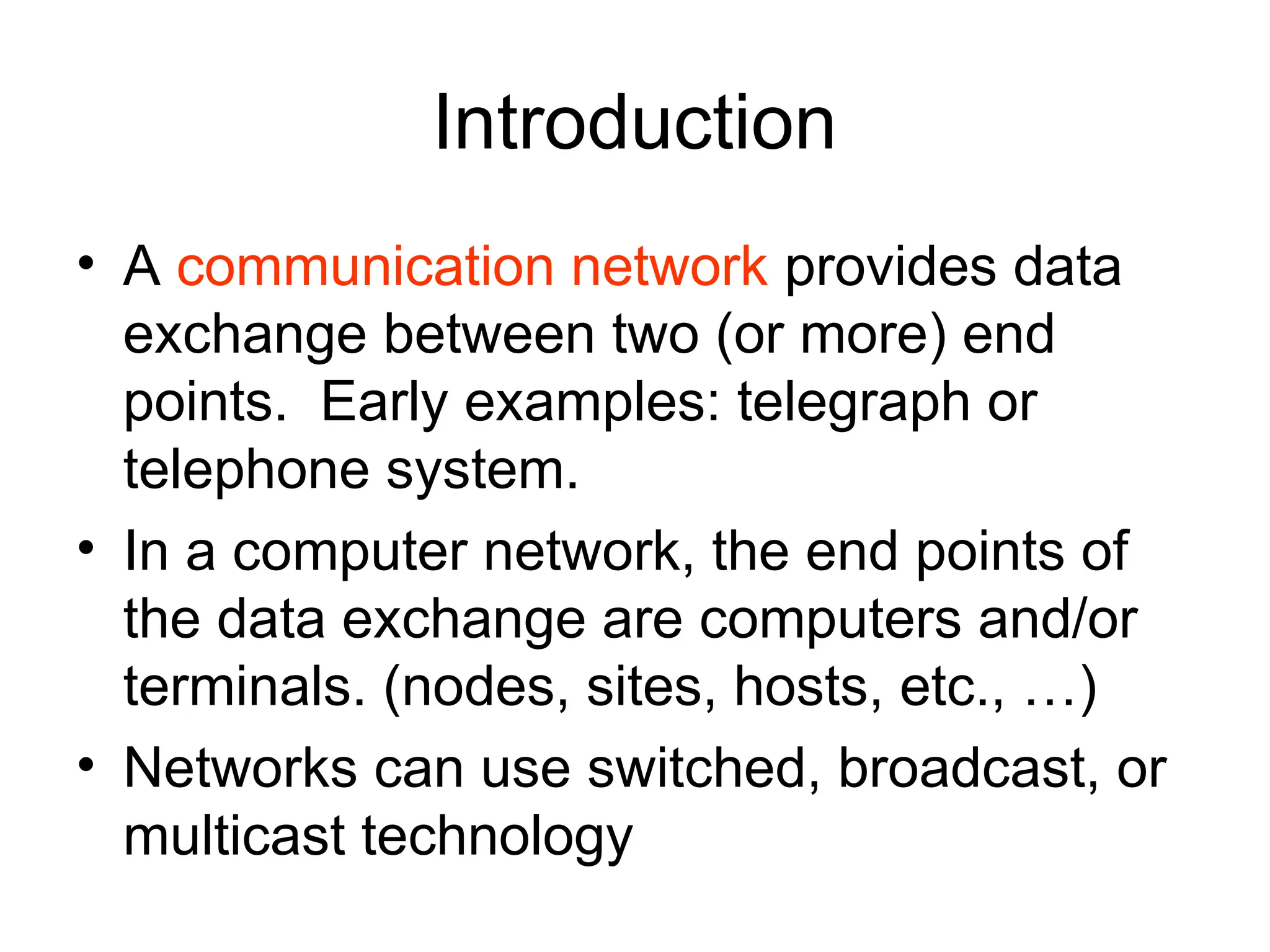 Introduction

• A communication network provides data exchange between two (or more) end points.  Early examples: telegraph or telephone system.

• In a computer network, the end points of the data exchange are computers and/or terminals. (nodes, sites, hosts, etc., …)

• Networks can use switched, broadcast, or multicast technology